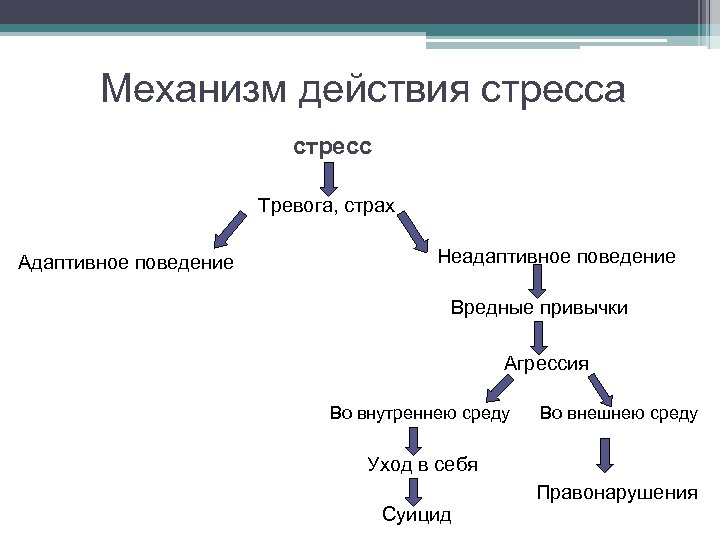 Механизм действия стресса

стресс

Тревога, страх

Адаптивное поведение

Неадаптивное поведение

Вредные привычки

Агрессия

Во внутреннею среду

Во внешнею среду

Уход в себя

Суицид

Правонарушения